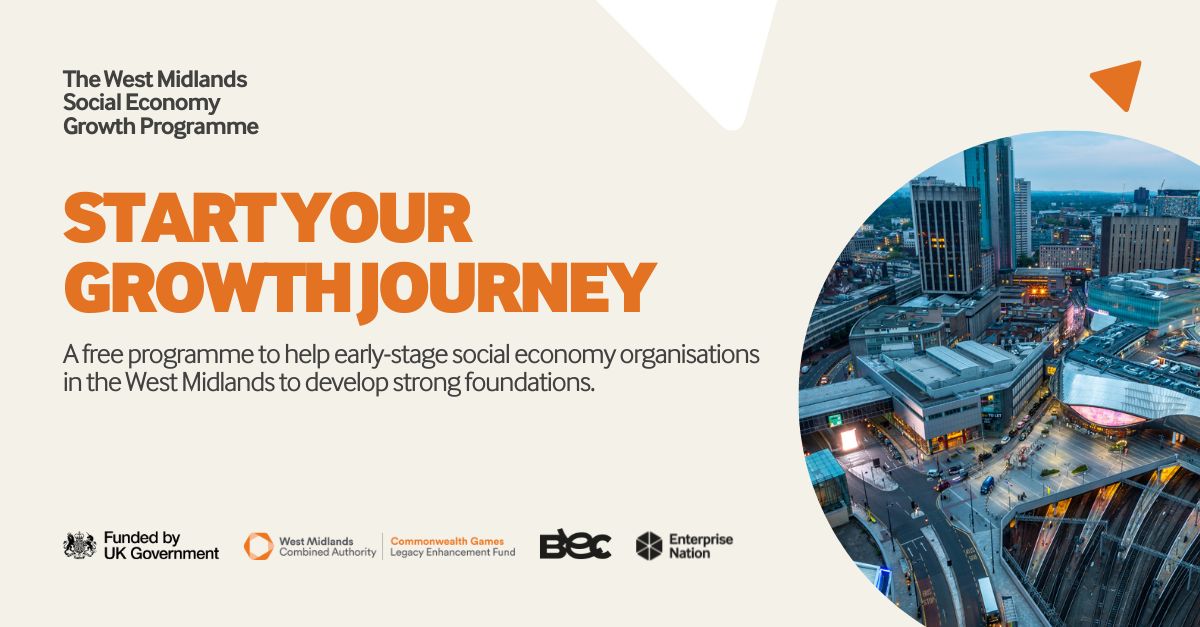 The West Midlands
Social Economy
Growth Programme

START YOUR GROWTH JOURNEY

A free programme to help early-stage social economy organisations in the West Midlands to develop strong foundations.

Funded by UK Government

West Midlands Combined Authority

Commonwealth Games Legacy Enhancement Fund

BEC

Enterprise Nation